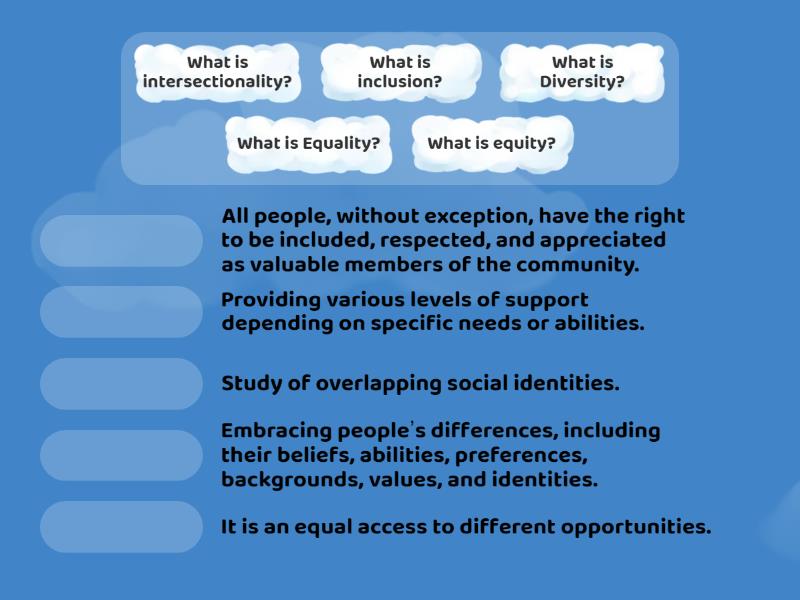 What is intersectionality?

What is inclusion?

What is Diversity?

What is Equality?

What is equity?

All people, without exception, have the right to be included, respected, and appreciated as valuable members of the community.

Providing various levels of support depending on specific needs or abilities.

Study of overlapping social identities.

Embracing people's differences, including their beliefs, abilities, preferences, backgrounds, values, and identities.

It is an equal access to different opportunities.